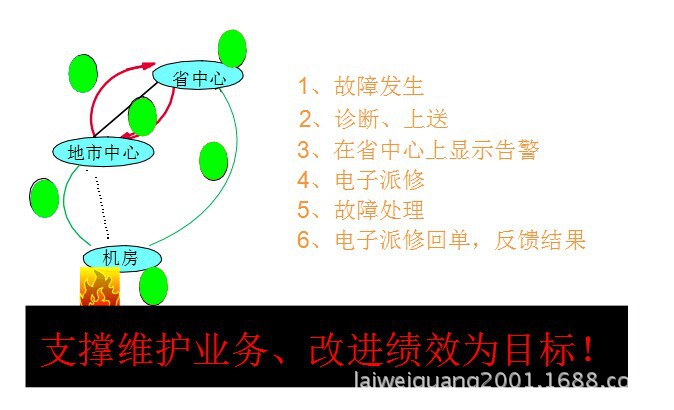 省中心
地市中心
机房

1、故障发生
2、诊断、上送
3、在省中心上显示告警
4、电子派修
5、故障处理
6、电子派修回单，反馈结果

支撑维护业务、改进绩效为目标！

laiweiguang2001.1688.co